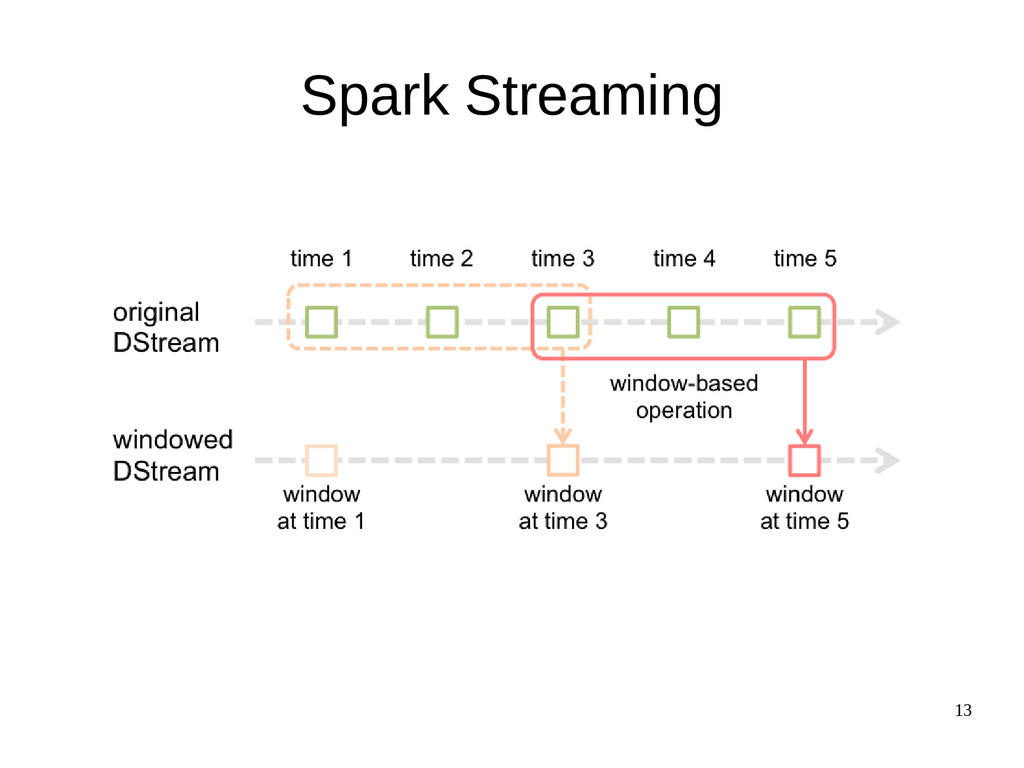 Spark Streaming

time 1 time 2 time 3 time 4 time 5

original DStream

window-based operation

windowed DStream

window at time 1

window at time 3

window at time 5

13